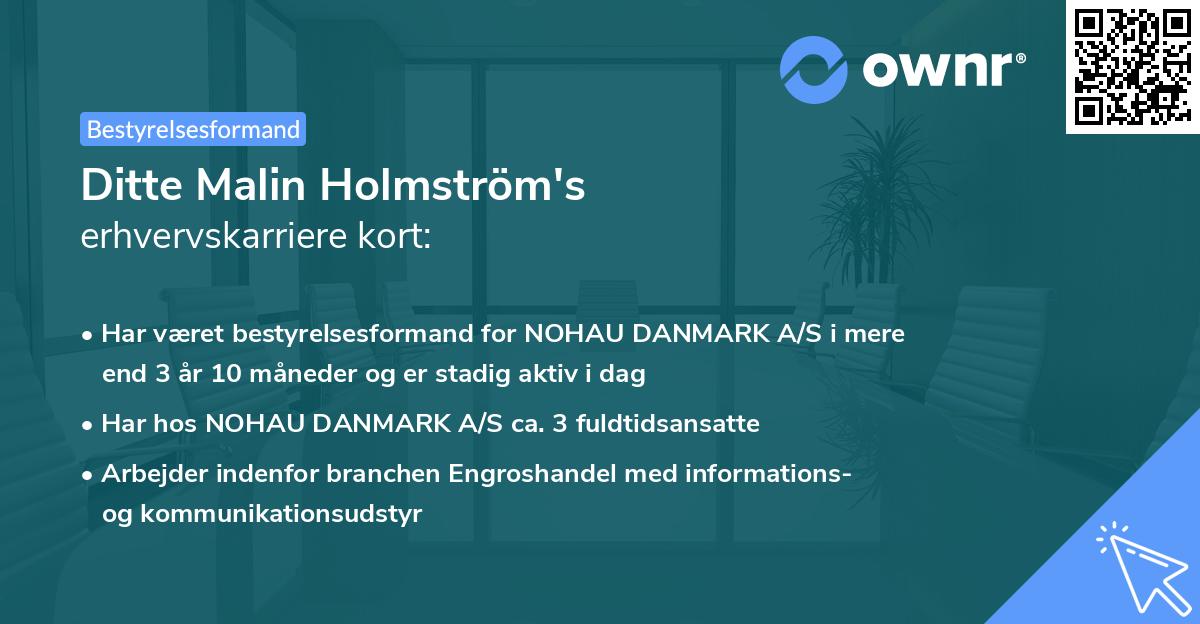 ownr®

Bestyrelsesformand

Ditte Malin Holmström's erhvervskarriere kort:

• Har været bestyrelsesformand for NOHAU DANMARK A/S i mere end 3 år 10 måneder og er stadig aktiv i dag

• Har hos NOHAU DANMARK A/S ca. 3 fuldtidsansatte

• Arbejder indenfor branchen Engroshandel med informations- og kommunikationsudstyr